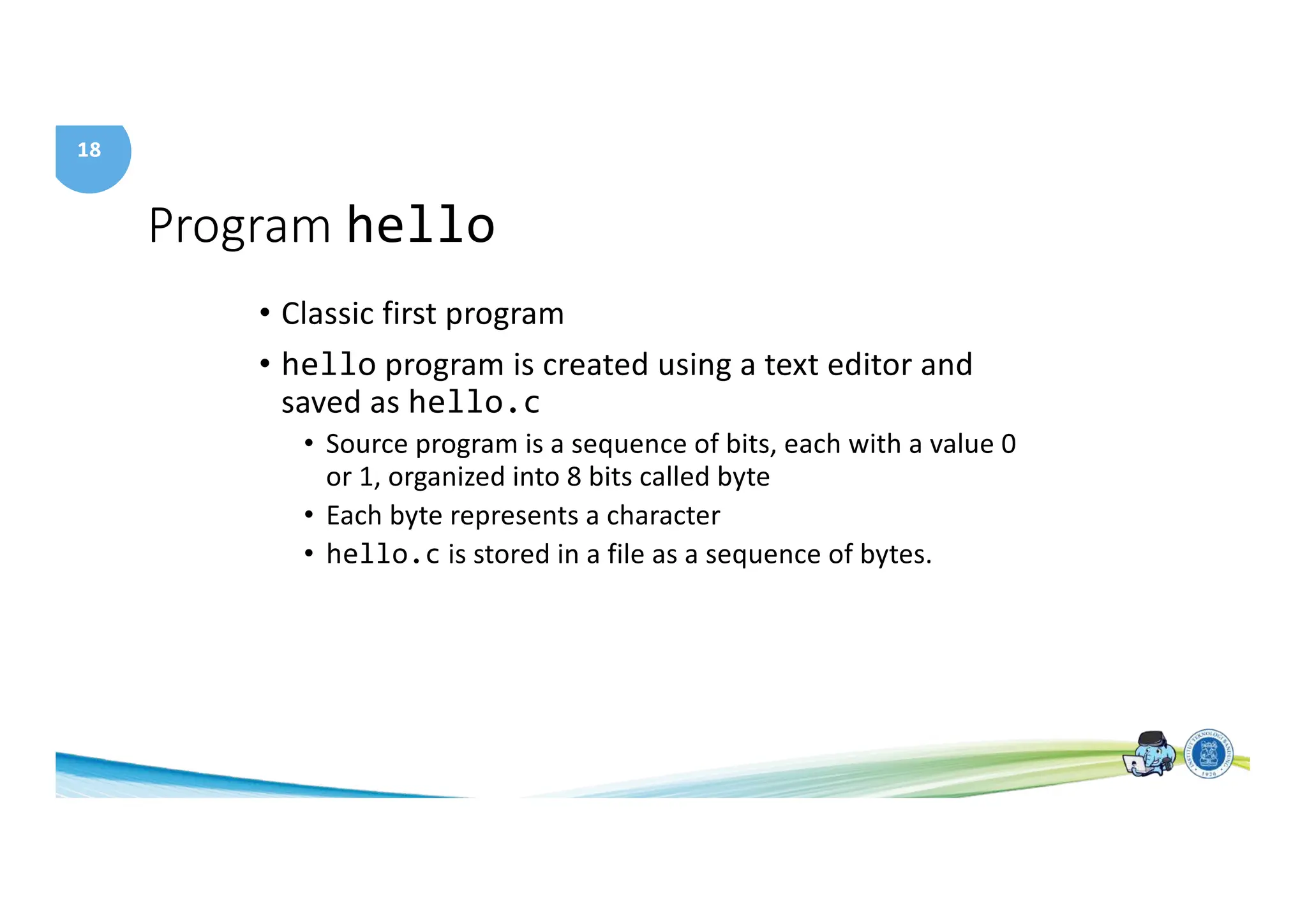 18

Program hello

• Classic first program

• hello program is created using a text editor and saved as hello.c

• Source program is a sequence of bits, each with a value 0 or 1, organized into 8 bits called byte

• Each byte represents a character

• hello.c is stored in a file as a sequence of bytes.

INSTITUT TEKNOLOGI BANDUNG 1920